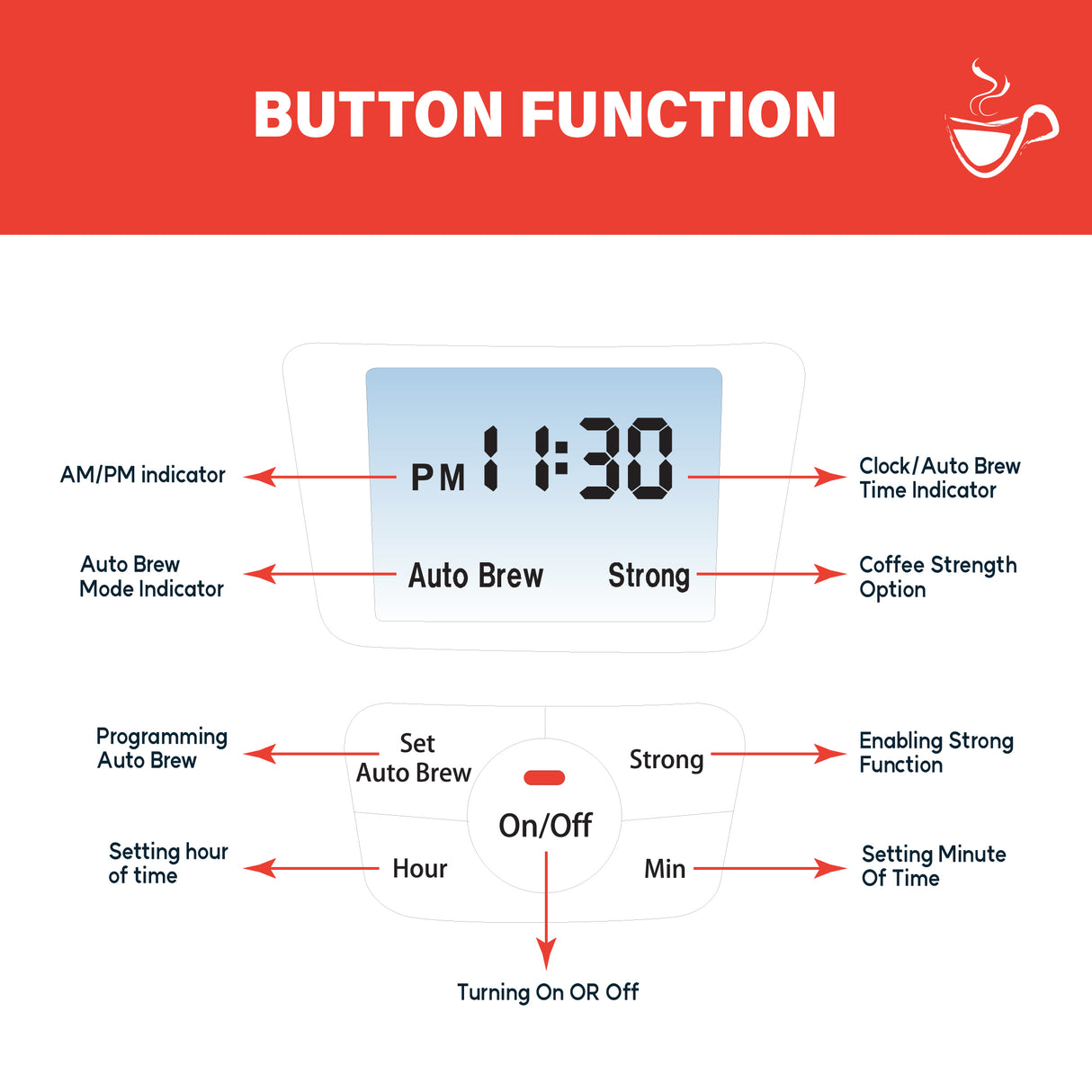 BUTTON FUNCTION

AM/PM indicator

PM 11:30

Clock/Auto Brew Time Indicator

Auto Brew Mode Indicator

Auto Brew

Strong

Coffee Strength Option

Programming Auto Brew

Set Auto Brew

Strong

Enabling Strong Function

On/Off

Setting hour of time

Hour

Min

Setting Minute Of Time

Turning On OR Off